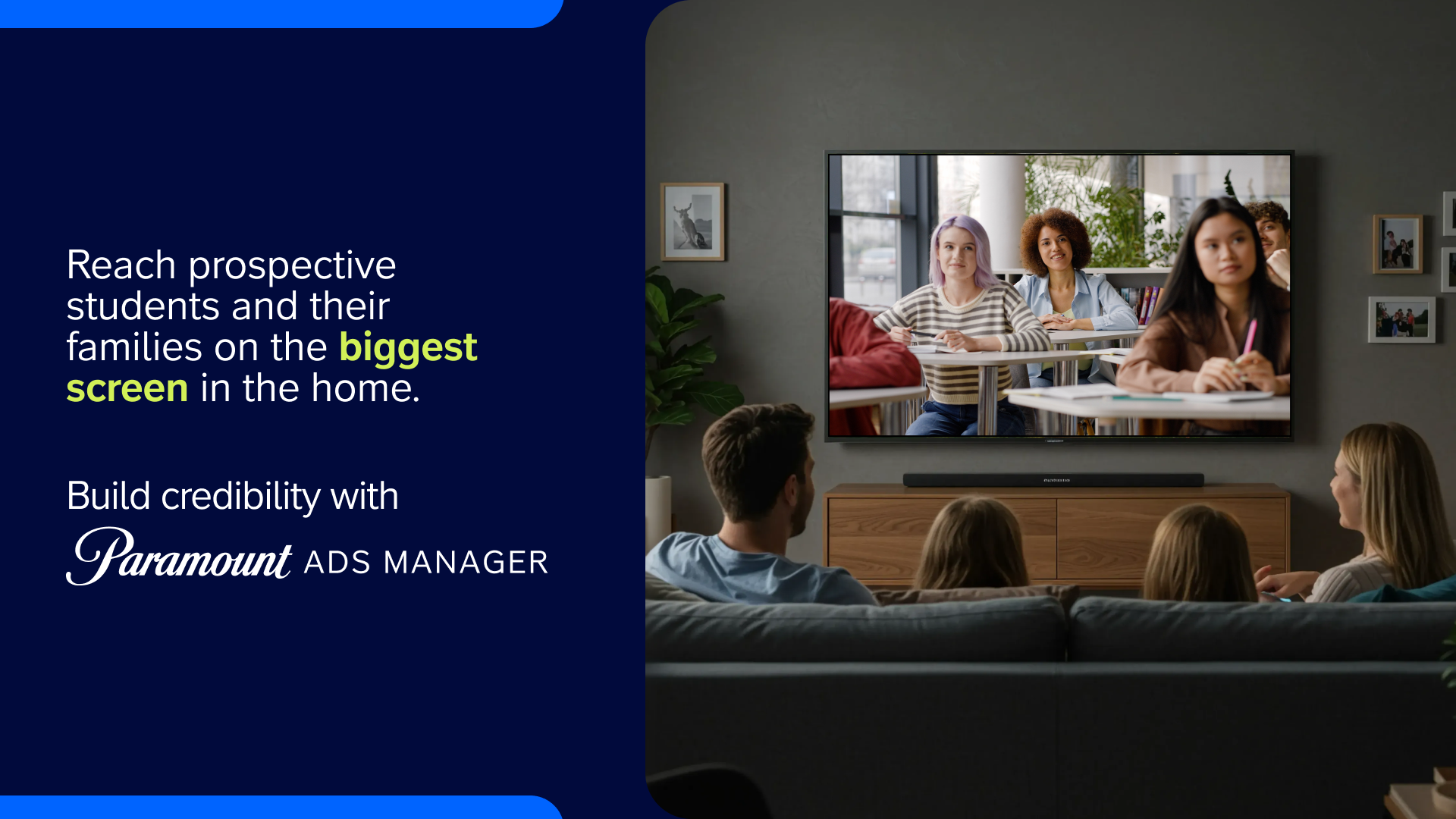 Reach prospective students and their families on the biggest screen in the home.

Build credibility with

Paramount ADS MANAGER